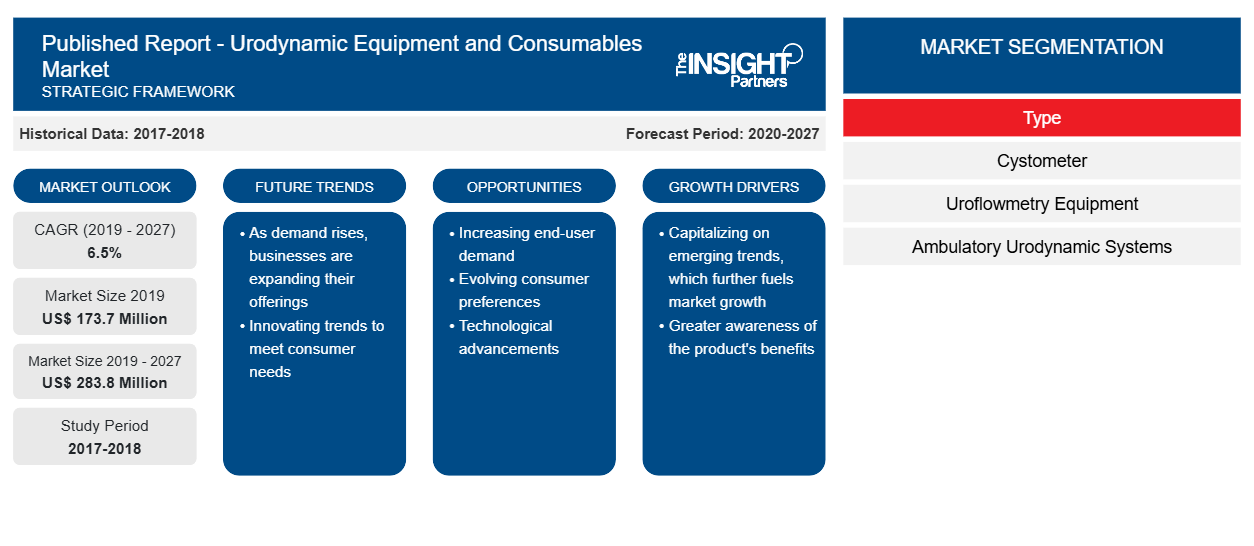 Published Report - Urodynamic Equipment and Consumables Market
STRATEGIC FRAMEWORK

The INSIGHT Partners

Historical Data: 2017-2018

Forecast Period: 2020-2027

MARKET OUTLOOK

CAGR (2019 - 2027)
6.5%

Market Size 2019
US$ 173.7 Million

Market Size 2019 - 2027
US$ 283.8 Million

Study Period
2017-2018

FUTURE TRENDS

• As demand rises, businesses are expanding their offerings
• Innovating trends to meet consumer needs

OPPORTUNITIES

• Increasing end-user demand
• Evolving consumer preferences
• Technological advancements

GROWTH DRIVERS

• Capitalizing on emerging trends, which further fuels market growth
• Greater awareness of the product's benefits

MARKET SEGMENTATION

Type

Cystometer

Uroflowmetry Equipment

Ambulatory Urodynamic Systems